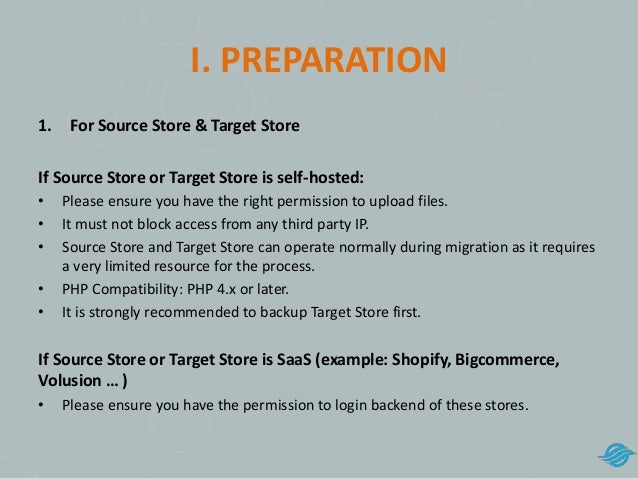 I. PREPARATION

1. For Source Store & Target Store

If Source Store or Target Store is self-hosted:
• Please ensure you have the right permission to upload files.
• It must not block access from any third party IP.
• Source Store and Target Store can operate normally during migration as it requires a very limited resource for the process.
• PHP Compatibility: PHP 4.x or later.
• It is strongly recommended to backup Target Store first.

If Source Store or Target Store is SaaS (example: Shopify, Bigcommerce, Volusion … )
• Please ensure you have the permission to login backend of these stores.